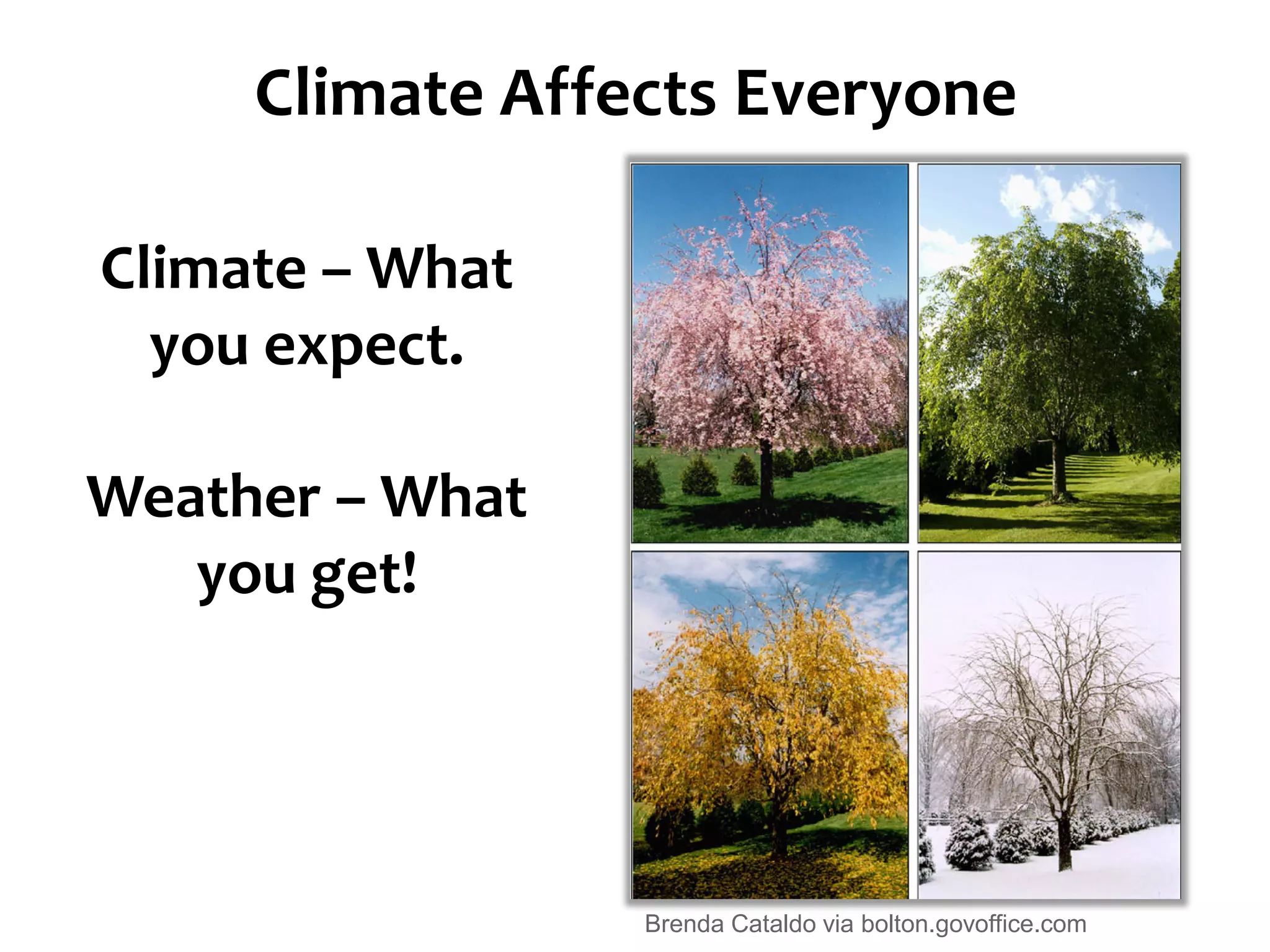 Climate Affects Everyone

Climate – What you expect.

Weather – What you get!

Brenda Cataldo via bolton.govoffice.com